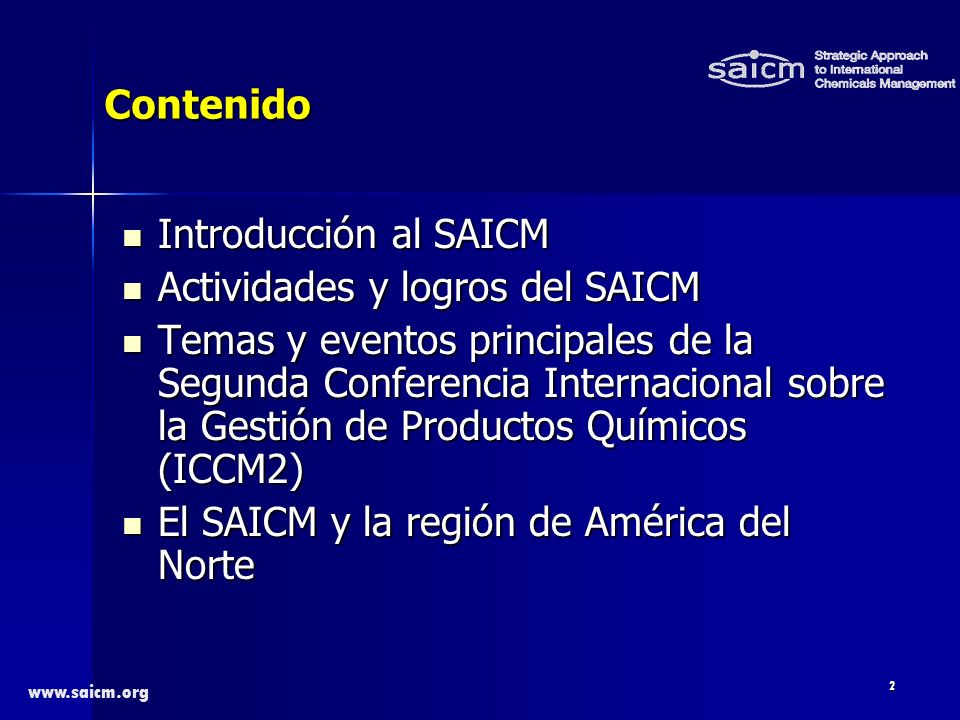 saicm Strategic Approach to International Chemicals Management

Contenido

- Introducción al SAICM
- Actividades y logros del SAICM
- Temas y eventos principales de la Segunda Conferencia Internacional sobre la Gestión de Productos Químicos (ICCM2)
- El SAICM y la región de América del Norte

www.saicm.org

2